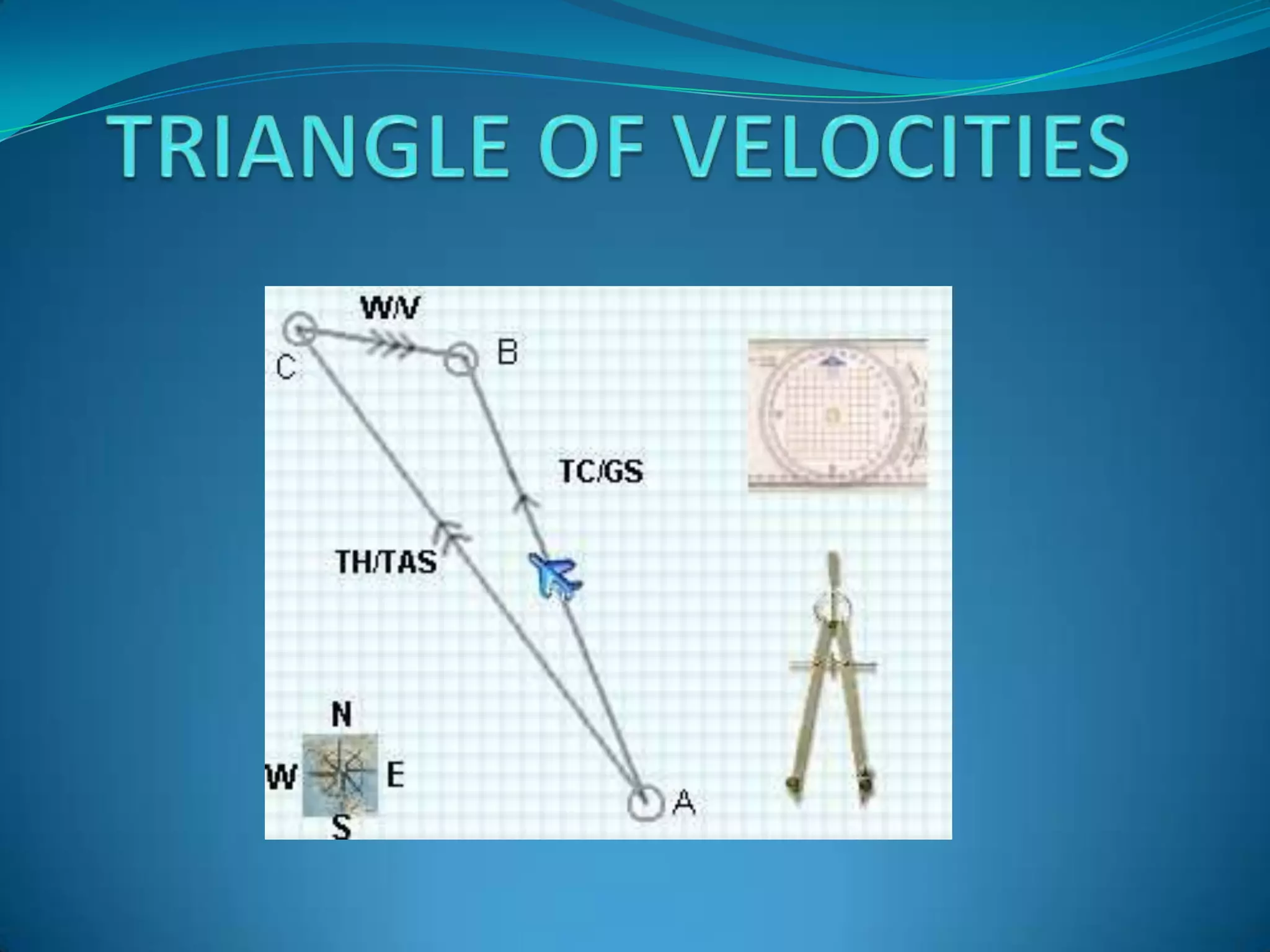 TRIANGLE OF VELOCITIES

W/V

C

B

TC/GS

TH/TAS

N
W E
S

A